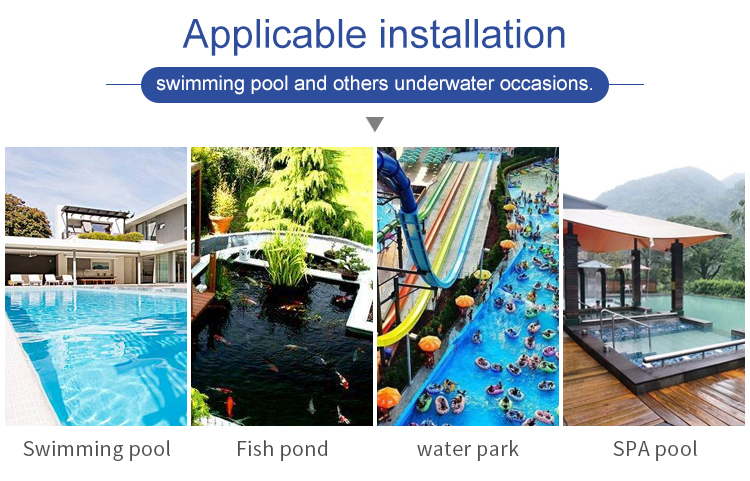 Applicable installation

swimming pool and others underwater occasions.

Swimming pool

Fish pond

water park

SPA pool